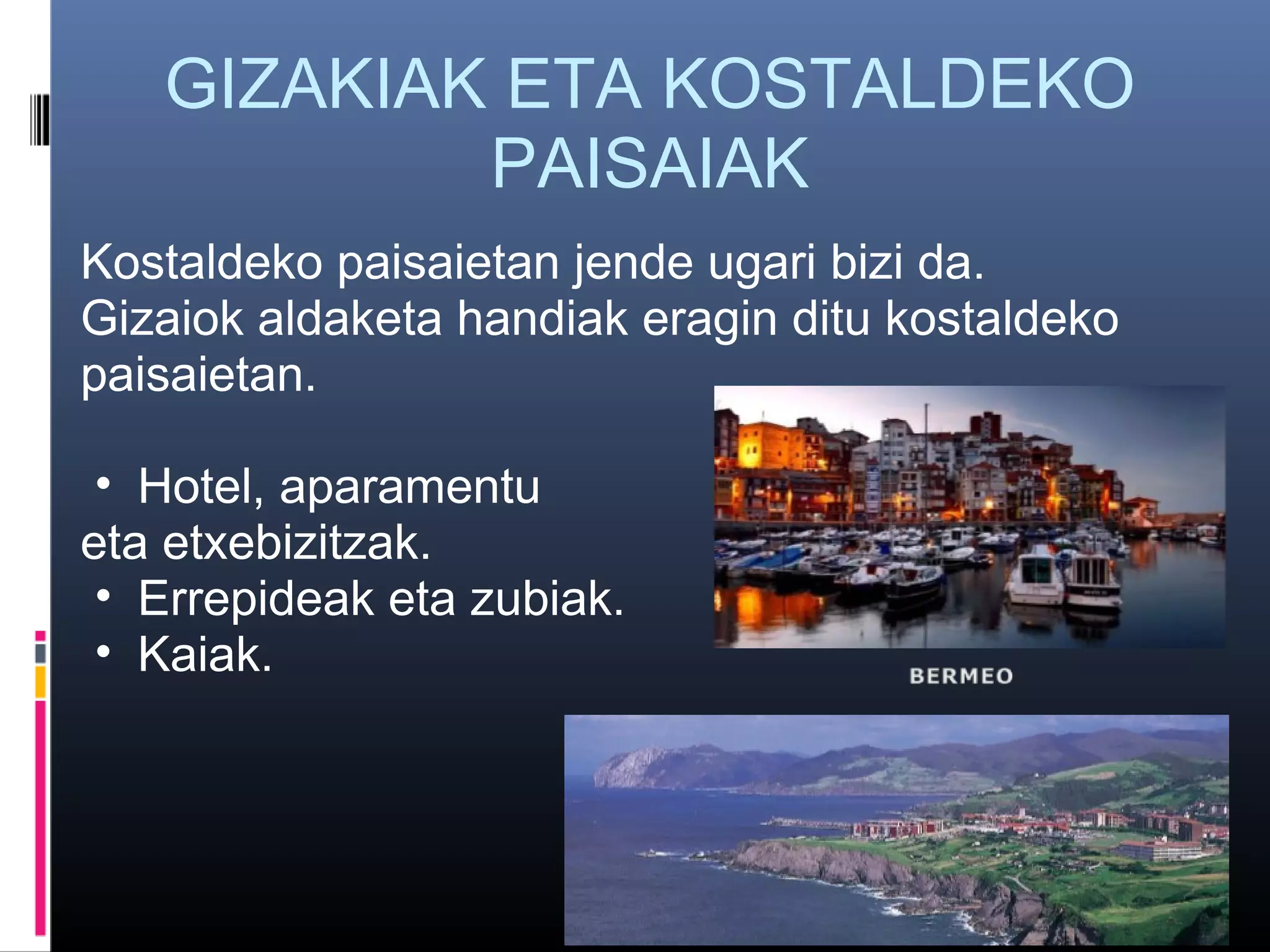 GIZAKIAK ETA KOSTALDEKO PAISAIAK

Kostaldeko paisaietan jende ugari bizi da. Gizaiok aldaketa handiak eragin ditu kostaldeko paisaietan.

• Hotel, aparamentu eta etxebizitzak.
• Errepideak eta zubiak.
• Kaiak.

BERMEO